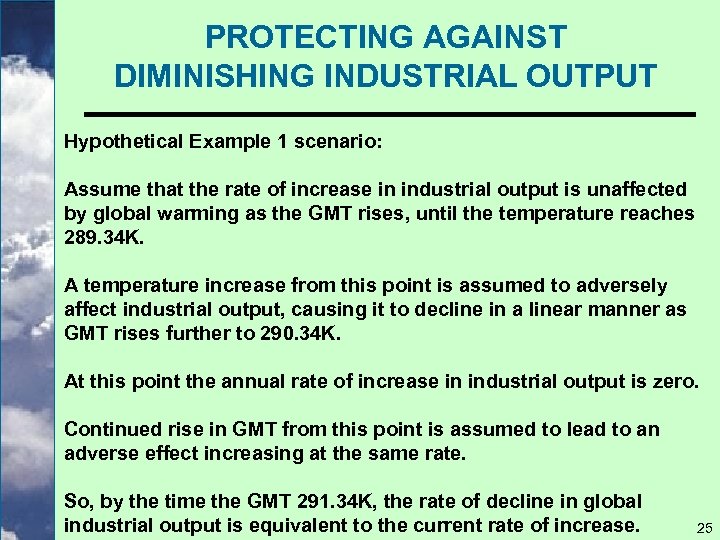 PROTECTING AGAINST DIMINISHING INDUSTRIAL OUTPUT

Hypothetical Example 1 scenario:

Assume that the rate of increase in industrial output is unaffected by global warming as the GMT rises, until the temperature reaches 289.34K.

A temperature increase from this point is assumed to adversely affect industrial output, causing it to decline in a linear manner as GMT rises further to 290.34K.

At this point the annual rate of increase in industrial output is zero.

Continued rise in GMT from this point is assumed to lead to an adverse effect increasing at the same rate.

So, by the time the GMT 291.34K, the rate of decline in global industrial output is equivalent to the current rate of increase.

25